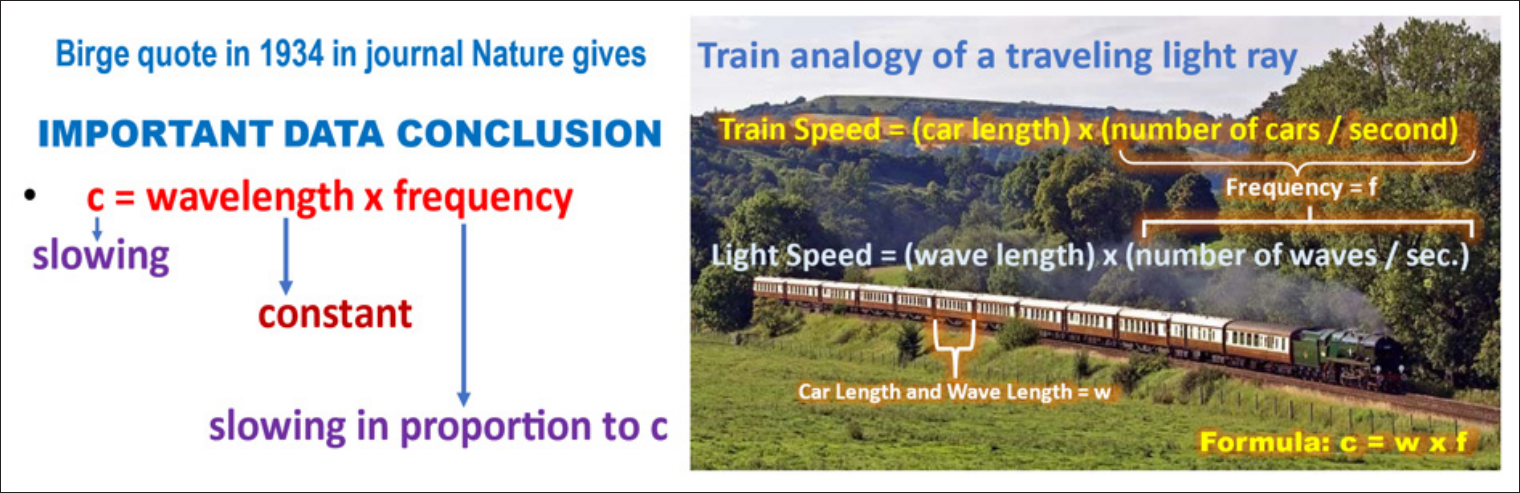 Birge quote in 1934 in journal Nature gives

IMPORTANT DATA CONCLUSION

• c = wavelength x frequency

slowing

constant

slowing in proportion to c

Train analogy of a traveling light ray

Train Speed = (car length) x (number of cars / second)

Frequency = f

Light Speed = (wave length) x (number of waves / sec.)

Car Length and Wave Length = w

Formula: c = w x f